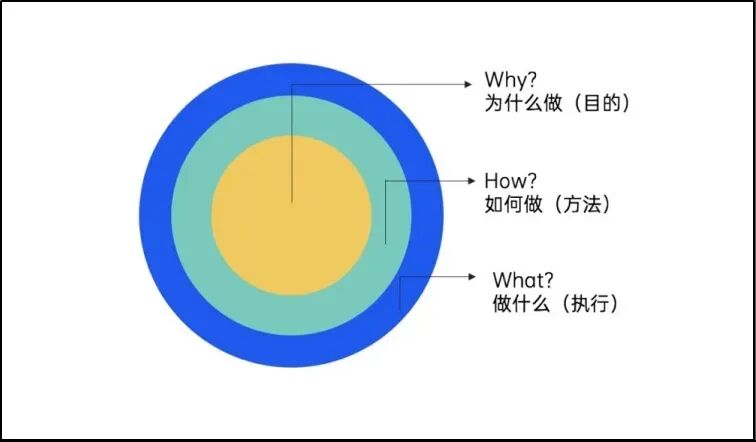 Why?
为什么做（目的）

How?
如何做（方法）

What?
做什么（执行）